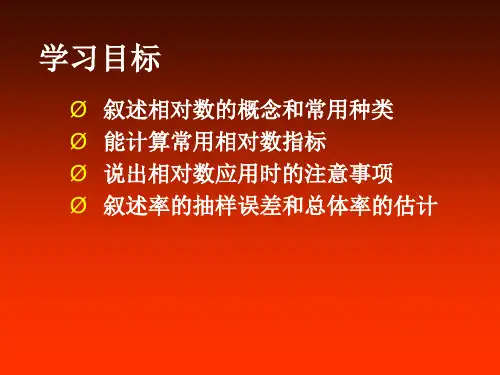 学习目标

Ø 叙述相对数的概念和常用种类
Ø 能计算常用相对数指标
Ø 说出相对数应用时的注意事项
Ø 叙述率的抽样误差和总体率的估计